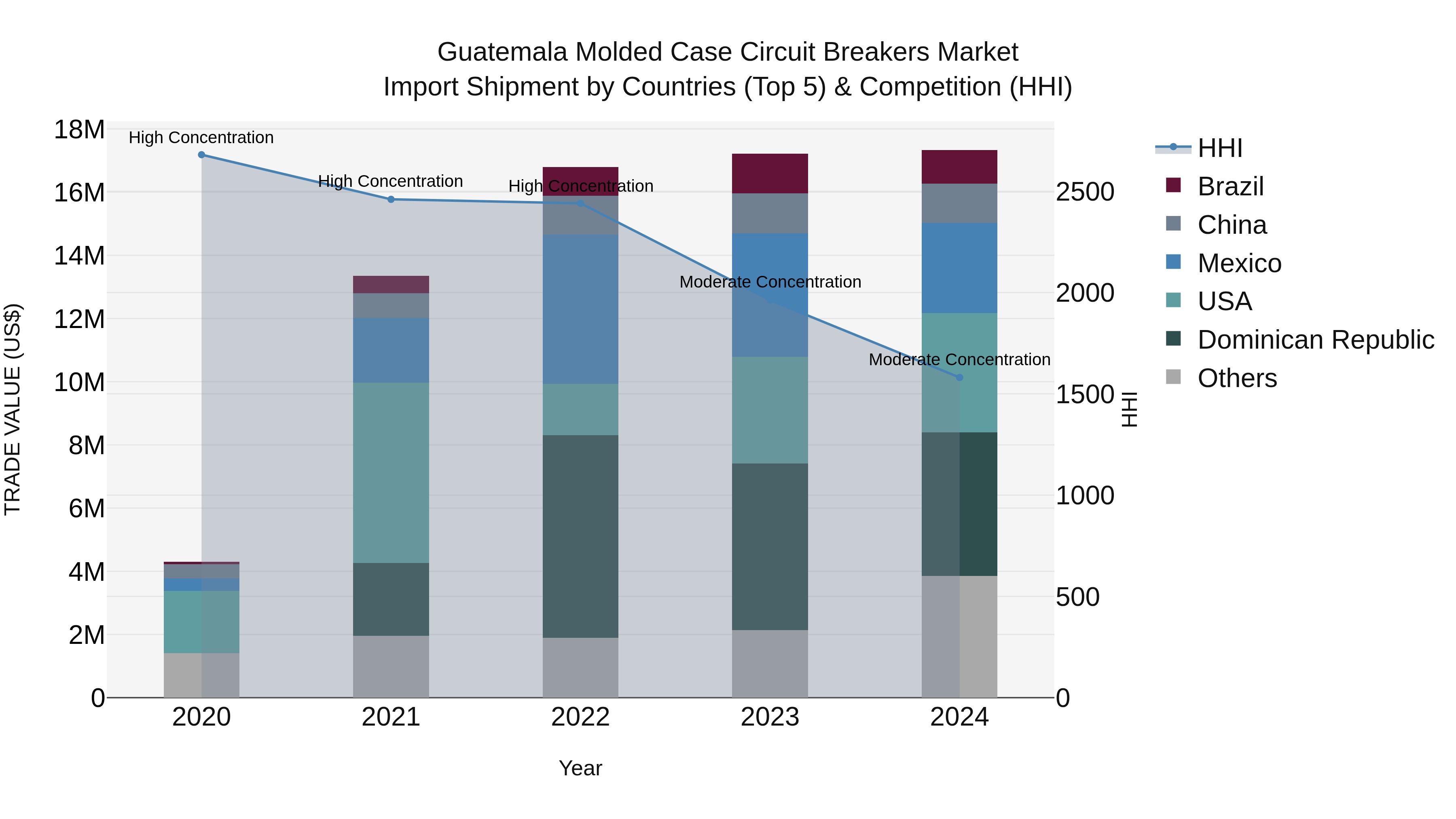 Guatemala Molded Case Circuit Breakers Market
Import Shipment by Countries (Top 5) & Competition (HHI)

TRADE VALUE (US$)

18M
16M
14M
12M
10M
8M
6M
4M
2M
0

High Concentration
High Concentration
High Concentration
Moderate Concentration
Moderate Concentration

2500
2000
1500
1000
500
0

HHI

2020
2021
2022
2023
2024

Year

HHI
Brazil
China
Mexico
USA
Dominican Republic
Others